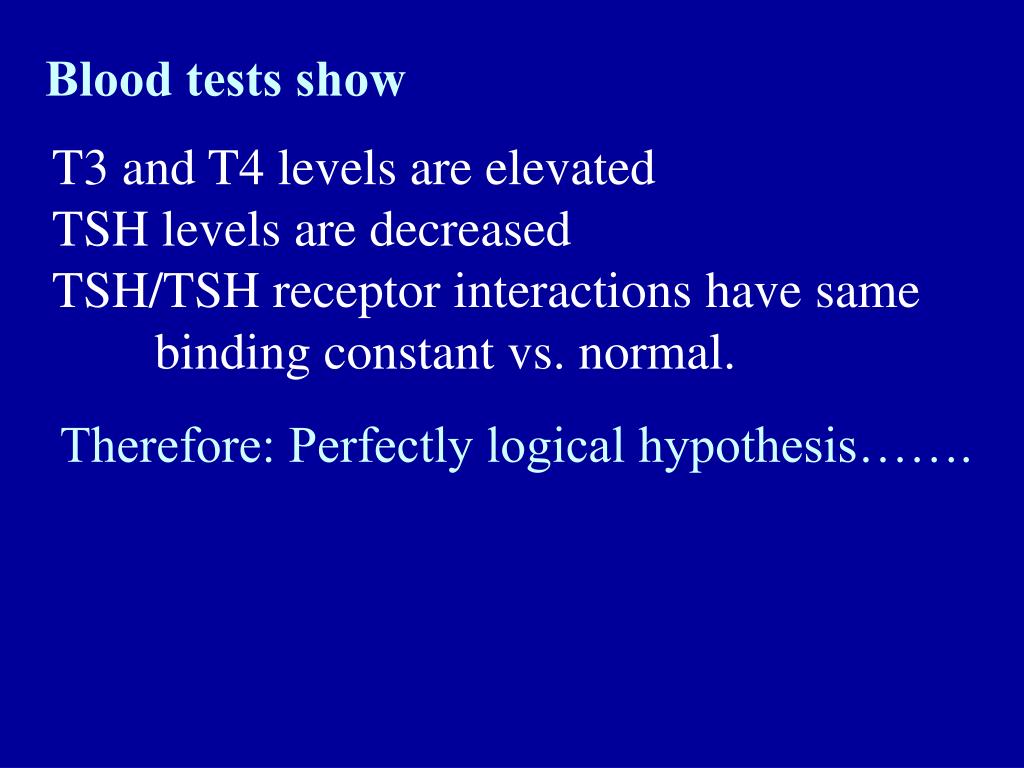 Blood tests show

T3 and T4 levels are elevated
TSH levels are decreased
TSH/TSH receptor interactions have same binding constant vs. normal.

Therefore: Perfectly logical hypothesis…….